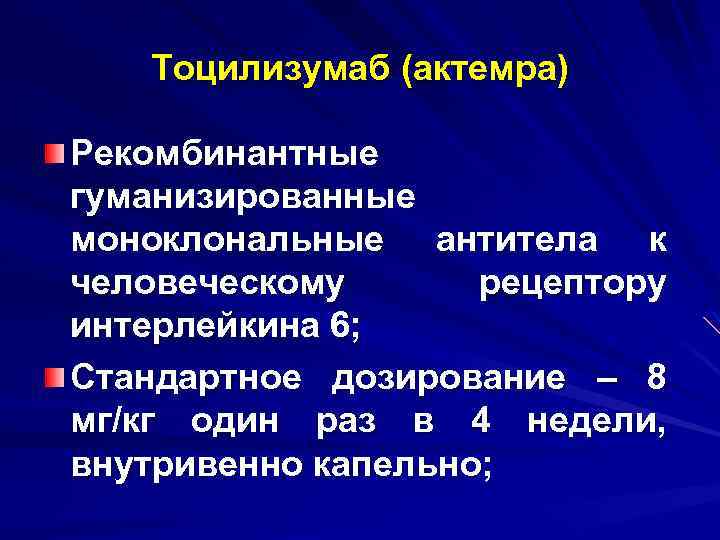 Тоцилизумаб (актемра)

Рекомбинантные гуманизированные моноклональные антитела к человеческому рецептору интерлейкина 6;

Стандартное дозирование – 8 мг/кг один раз в 4 недели, внутривенно капельно;